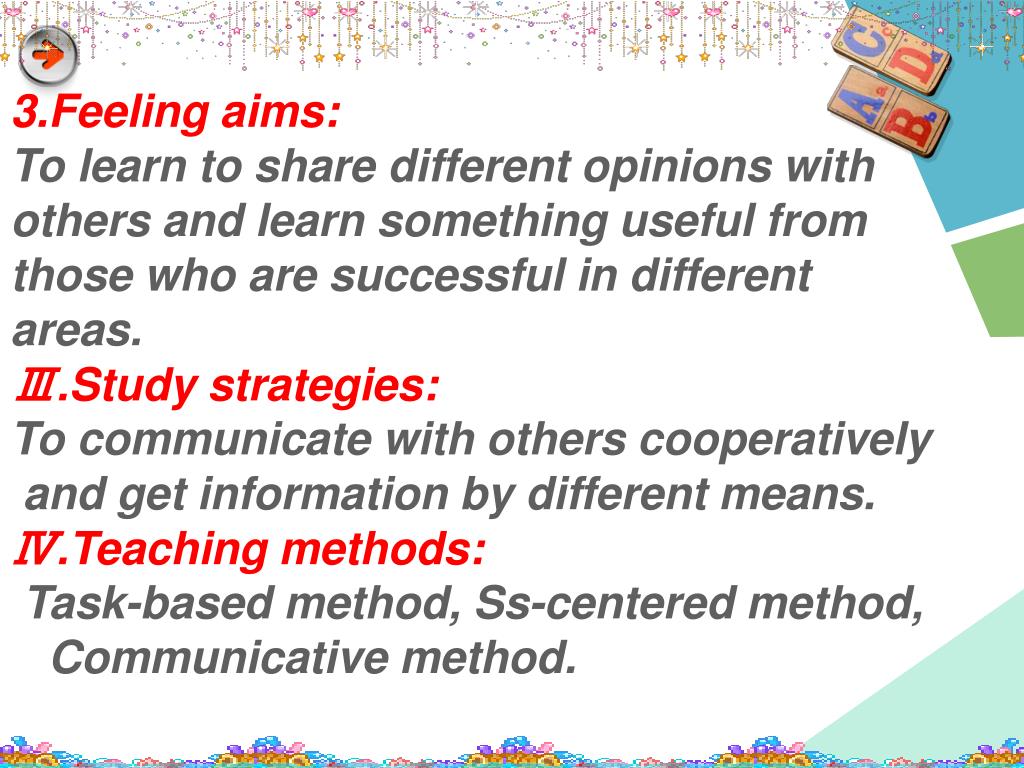 3.Feeling aims:
To learn to share different opinions with others and learn something useful from those who are successful in different areas.

Ⅲ.Study strategies:
To communicate with others cooperatively and get information by different means.

Ⅳ.Teaching methods:
Task-based method, Ss-centered method, Communicative method.

A C B D